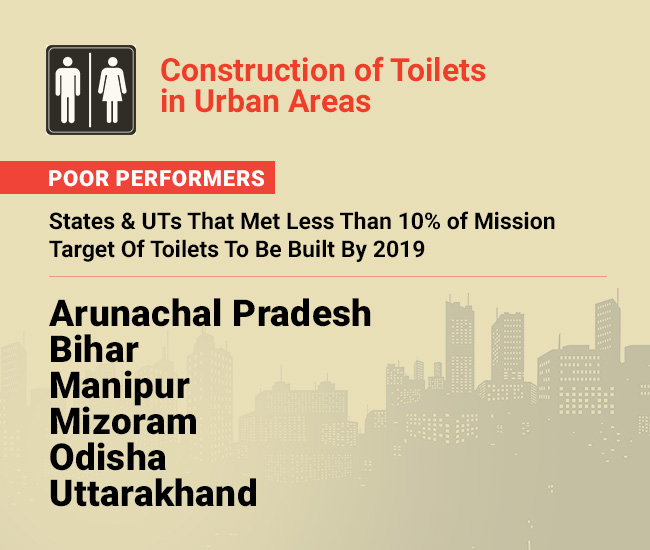 Construction of Toilets in Urban Areas

POOR PERFORMERS

States & UTs That Met Less Than 10% of Mission Target Of Toilets To Be Built By 2019

Arunachal Pradesh
Bihar
Manipur
Mizoram
Odisha
Uttarakhand